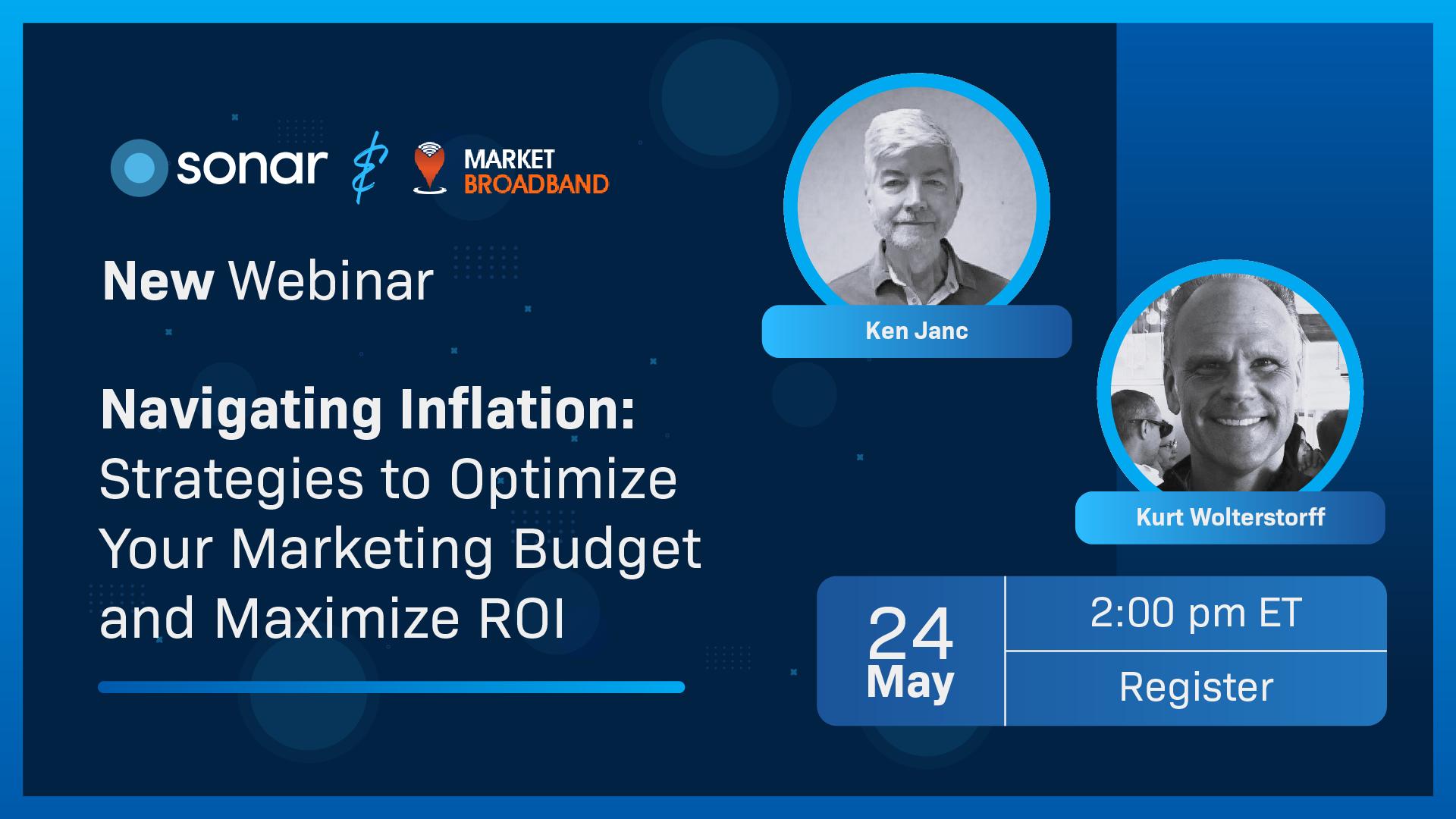 sonar & MARKET BROADBAND

New Webinar

Navigating Inflation: Strategies to Optimize Your Marketing Budget and Maximize ROI

Ken Janc

Kurt Wolterstorff

24 May

2:00 pm ET

Register